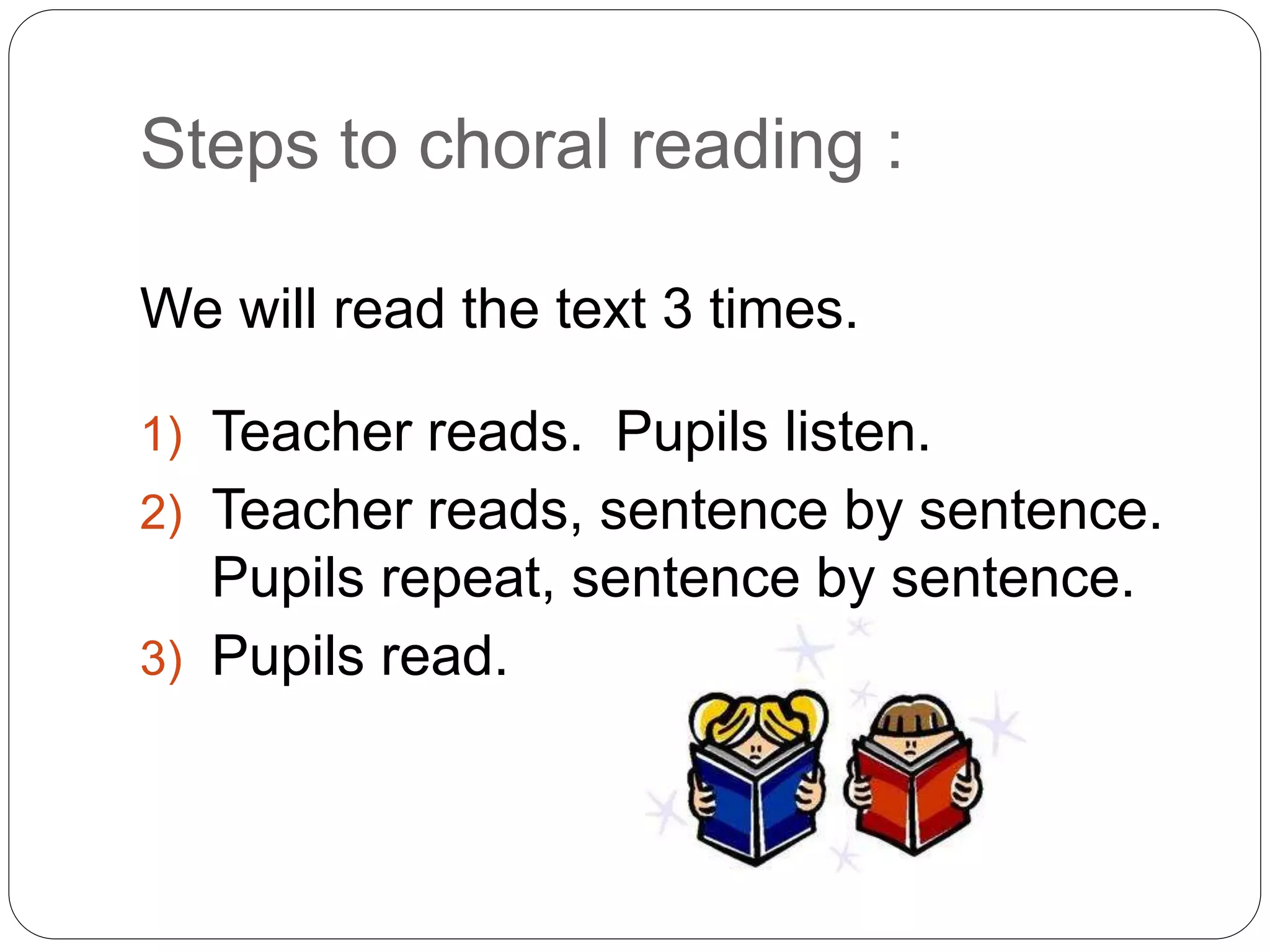 Steps to choral reading :

We will read the text 3 times.

1) Teacher reads. Pupils listen.
2) Teacher reads, sentence by sentence. Pupils repeat, sentence by sentence.
3) Pupils read.